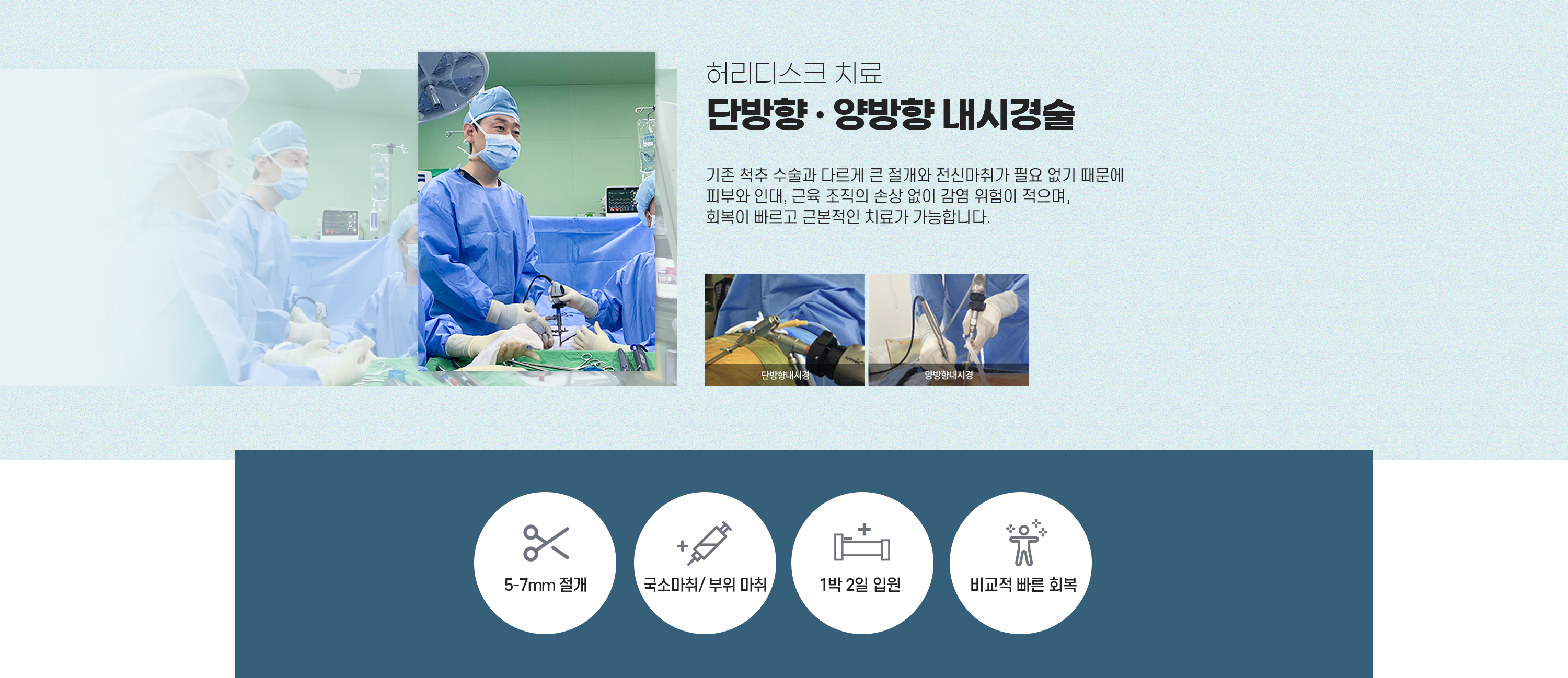 허리디스크 치료
단방향 · 양방향 내시경술

기존 척추 수술과 다르게 큰 절개와 전신마취가 필요 없기 때문에 피부와 인대, 근육 조직의 손상 없이 감염 위험이 적으며, 회복이 빠르고 근본적인 치료가 가능합니다.

단방향내시경
양방향내시경

5-7mm 절개
국소마취/ 부위 마취
1박 2일 입원
비교적 빠른 회복